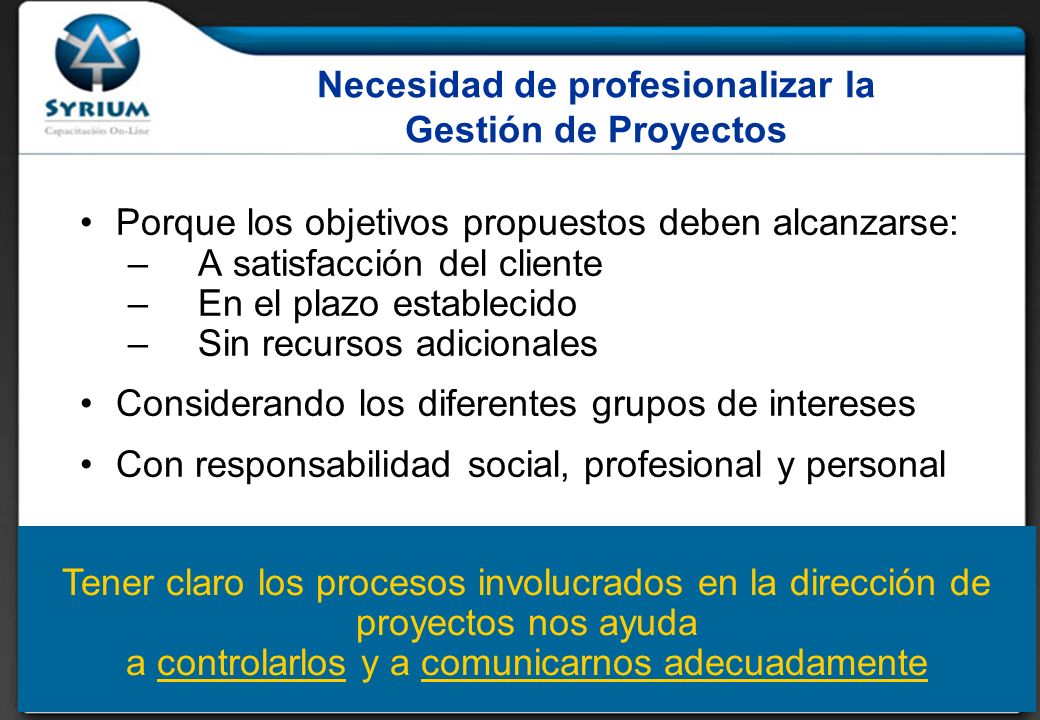 SYRIUM
Capacitación On-Line

Necesidad de profesionalizar la Gestión de Proyectos

• Porque los objetivos propuestos deben alcanzarse:
– A satisfacción del cliente
– En el plazo establecido
– Sin recursos adicionales

• Considerando los diferentes grupos de intereses

• Con responsabilidad social, profesional y personal

Tener claro los procesos involucrados en la dirección de proyectos nos ayuda a controlarlos y a comunicarnos adecuadamente